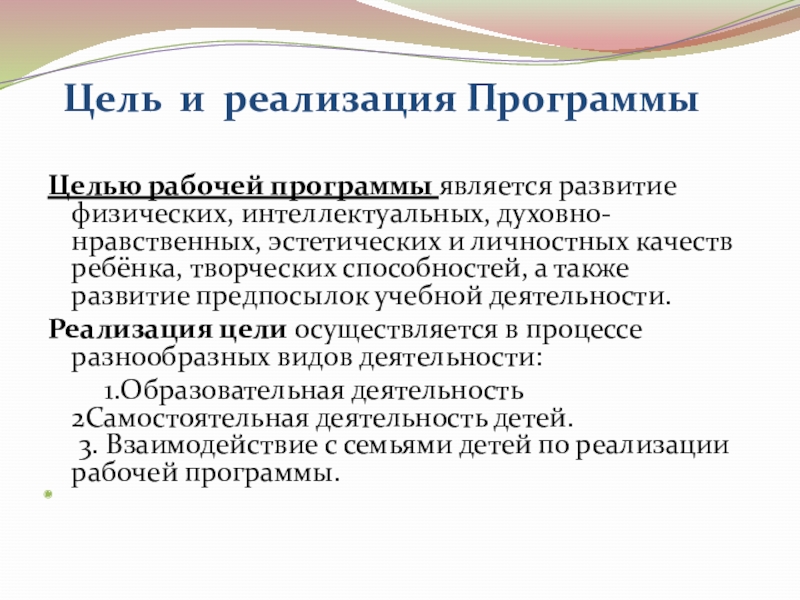 Цель и реализация Программы

Целью рабочей программы является развитие физических, интеллектуальных, духовно-нравственных, эстетических и личностных качеств ребёнка, творческих способностей, а также развитие предпосылок учебной деятельности.

Реализация цели осуществляется в процессе разнообразных видов деятельности:

1.Образовательная деятельность
2Самостоятельная деятельность детей.
3. Взаимодействие с семьями детей по реализации рабочей программы.